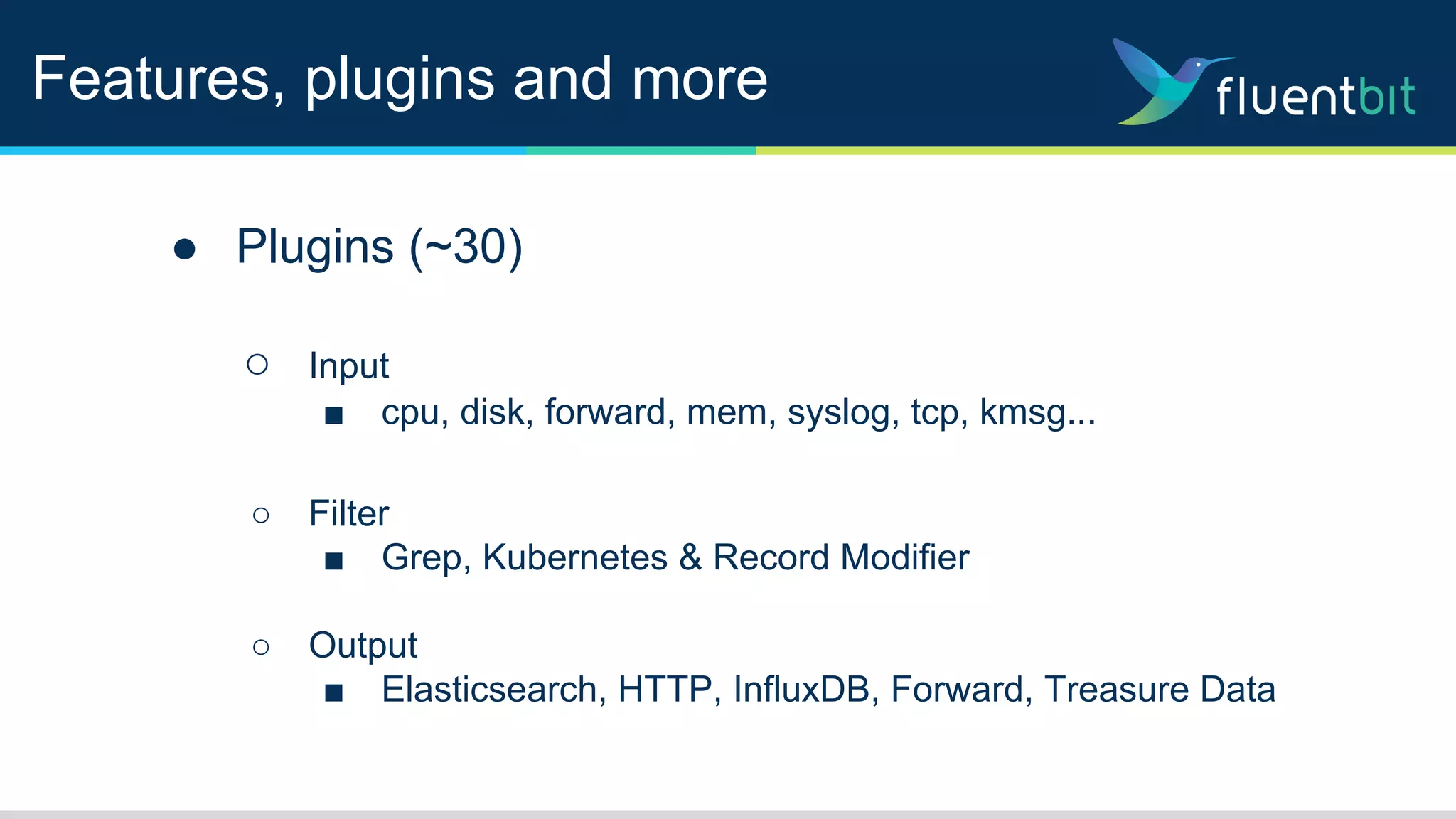 Features, plugins and more

fluentbit

● Plugins (~30)

○ Input
■ cpu, disk, forward, mem, syslog, tcp, kmsg...

○ Filter
■ Grep, Kubernetes & Record Modifier

○ Output
■ Elasticsearch, HTTP, InfluxDB, Forward, Treasure Data